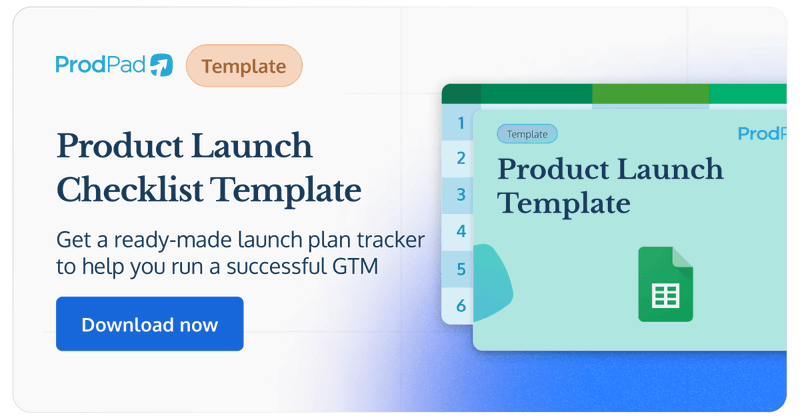 ProdPad Template

Product Launch Checklist Template

Get a ready-made launch plan tracker to help you run a successful GTM

Download now

1
2
3
4
5
6

Template

ProdP

Product Launch Template